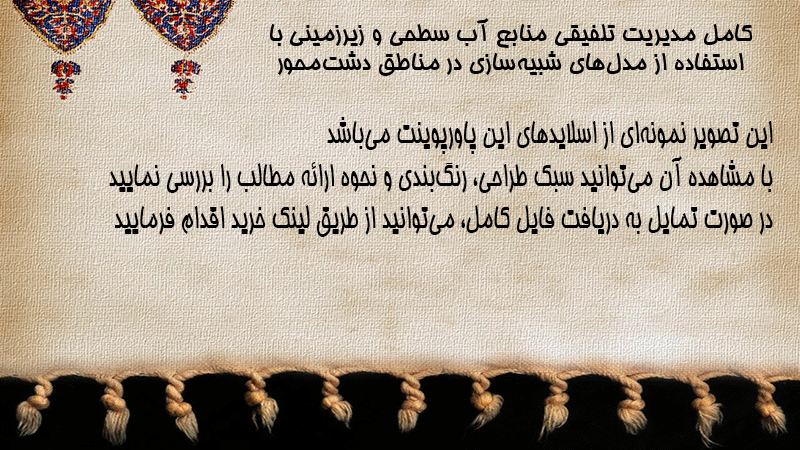 کامل مدیریت تلفیقی منابع آب سطحی و زیرزمینی با استفاده از مدل‌های شبیه‌سازی در مناطق دشت‌محور

این تصویر نمونه‌ای از اسلایدهای این پاورپوینت می‌باشد
با مشاهده آن می‌توانید سبک طراحی، رنگ‌بندی و نحوه ارائه مطالب را بررسی نمایید
در صورت تمایل به دریافت فایل کامل، می‌توانید از طریق لینک خرید اقدام فرمایید